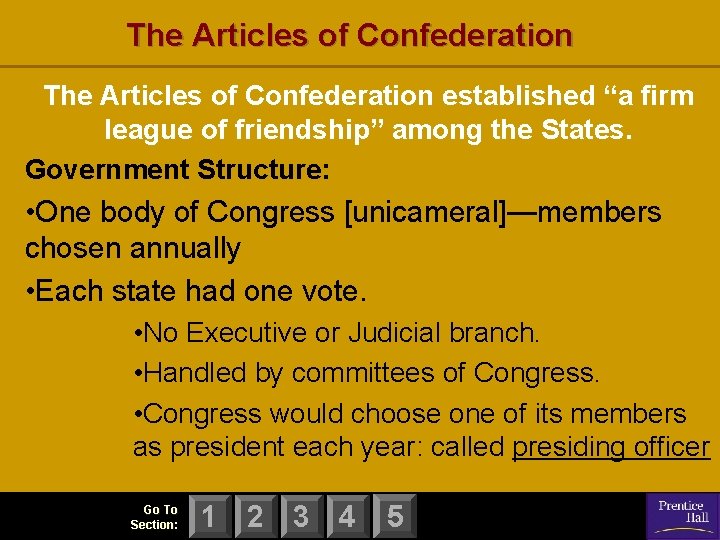 The Articles of Confederation

The Articles of Confederation established “a firm league of friendship” among the States.

Government Structure:

•One body of Congress [unicameral]—members chosen annually

•Each state had one vote.

•No Executive or Judicial branch.

•Handled by committees of Congress.

•Congress would choose one of its members as president each year: called presiding officer

Go To Section:

1 2 3 4 5

Prentice Hall